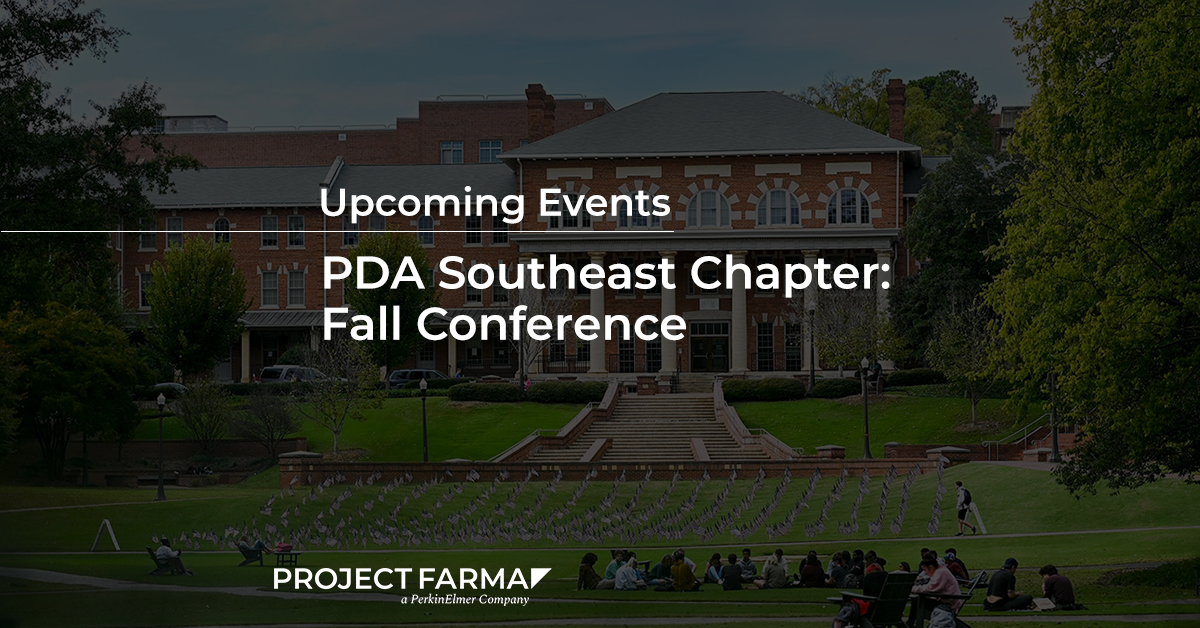 Upcoming Events

PDA Southeast Chapter: Fall Conference

PROJECT FARMA
a PerkinElmer Company